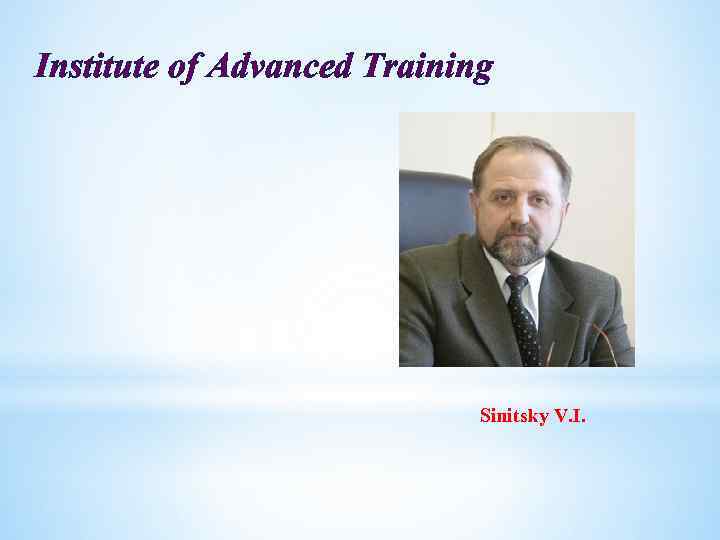 Institute of Advanced Training

Sinitsky V.I.